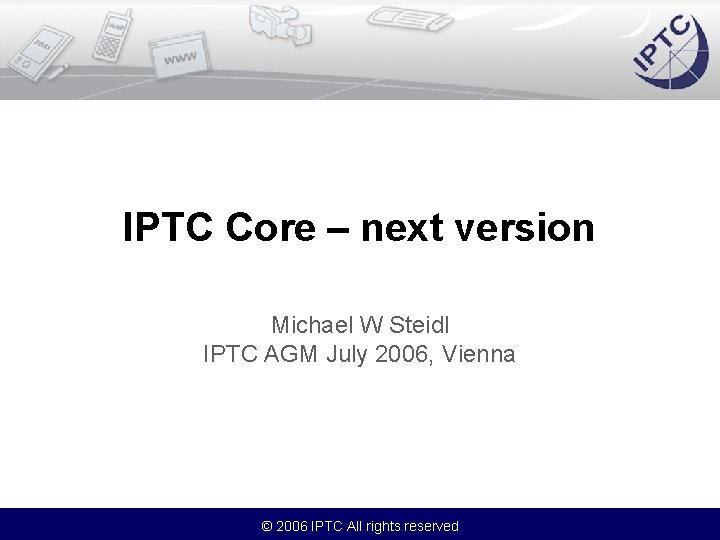 PDA
WAP
WWW

IPTC

IPTC Core – next version

Michael W Steidl
IPTC AGM July 2006, Vienna

© 2006 IPTC All rights reserved